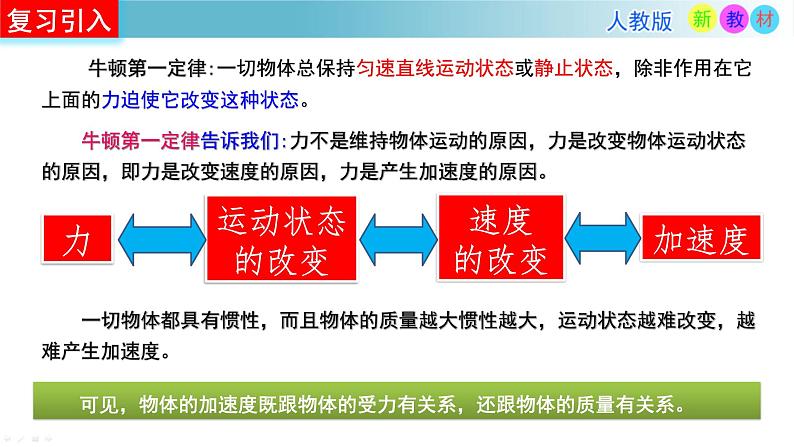 复习引入

人教版 新 教 材

牛顿第一定律：一切物体总保持匀速直线运动状态或静止状态，除非作用在它上面的力迫使它改变这种状态。

牛顿第一定律告诉我们：力不是维持物体运动的原因，力是改变物体运动状态的原因，即力是改变速度的原因，力是产生加速度的原因。

力

运动状态的改变

速度的改变

加速度

一切物体都具有惯性，而且物体的质量越大惯性越大，运动状态越难改变，越难产生加速度。

可见，物体的加速度既跟物体的受力有关系，还跟物体的质量有关系。